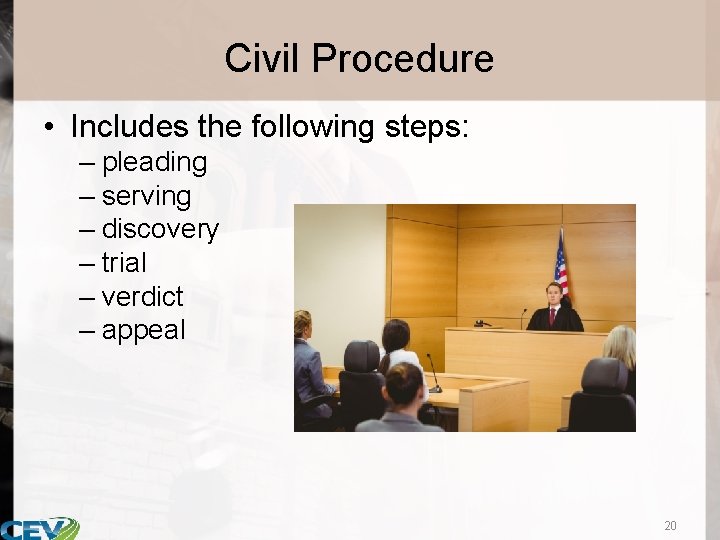 Civil Procedure

• Includes the following steps:
– pleading
– serving
– discovery
– trial
– verdict
– appeal

CEV

20